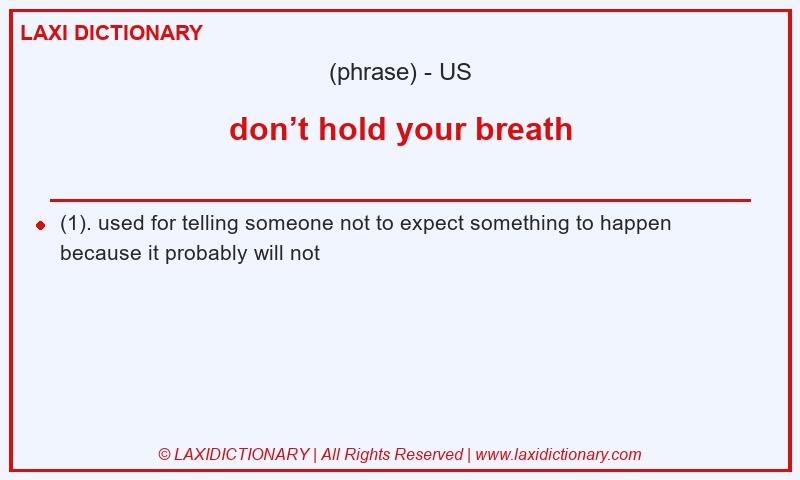 LAXI DICTIONARY

(phrase) - US

don’t hold your breath

(1). used for telling someone not to expect something to happen because it probably will not

© LAXIDICTIONARY | All Rights Reserved | www.laxidictionary.com